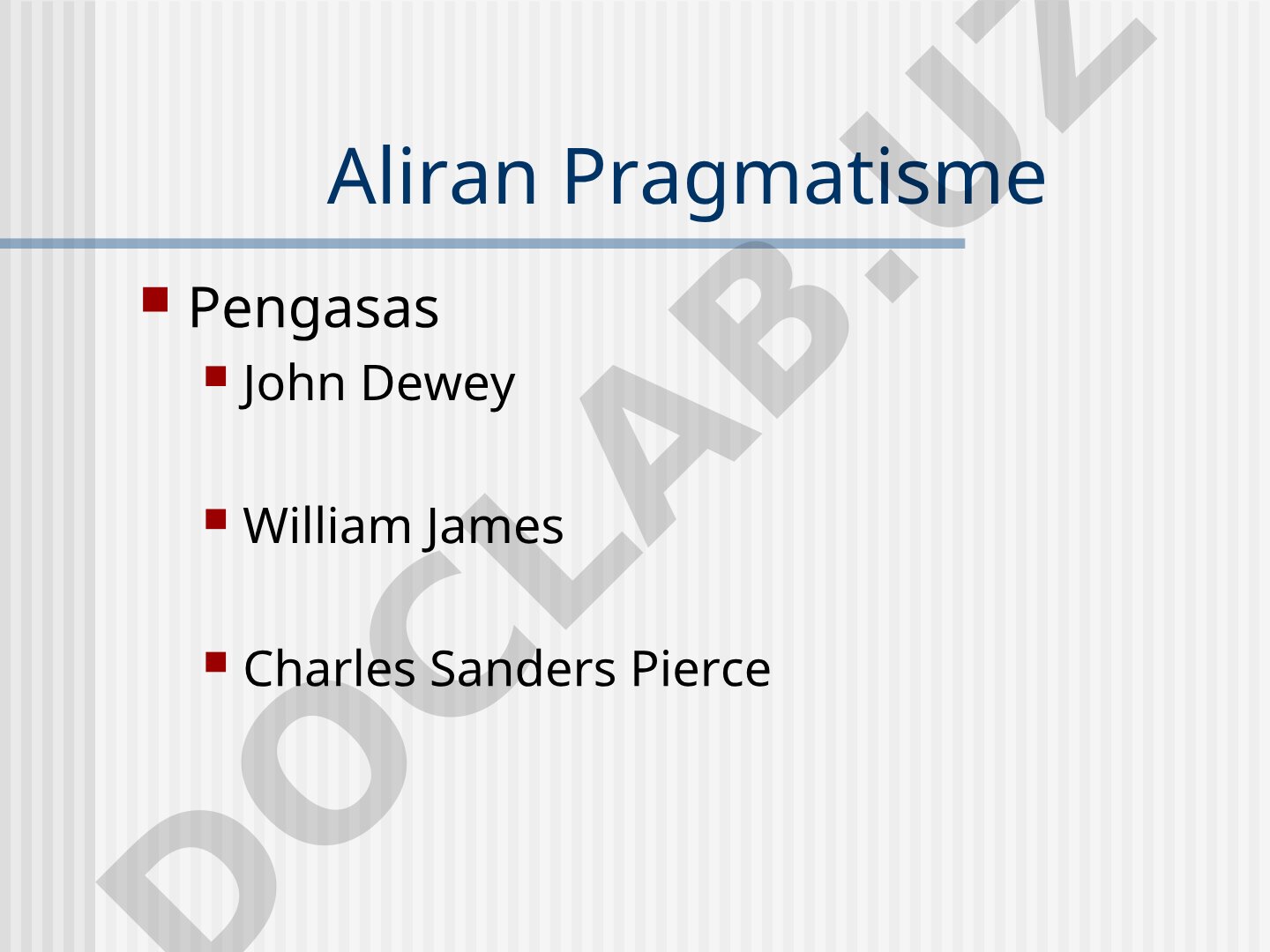 Aliran Pragmatisme

Pengasas

John Dewey

William James

Charles Sanders Pierce

DOCLAB.UZ